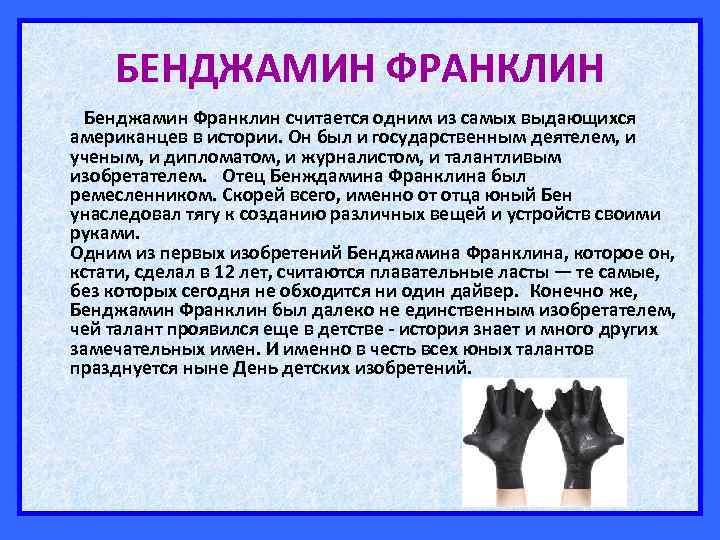 БЕНДЖАМИН ФРАНКЛИН

Бенджамин Франклин считается одним из самых выдающихся американцев в истории. Он был и государственным деятелем, и ученым, и дипломатом, и журналистом, и талантливым изобретателем. Отец Бенждамина Франклина был ремесленником. Скорей всего, именно от отца юный Бен унаследовал тягу к созданию различных вещей и устройств своими руками.
Одним из первых изобретений Бенджамина Франклина, которое он, кстати, сделал в 12 лет, считаются плавательные ласты — те самые, без которых сегодня не обходится ни один дайвер. Конечно же, Бенджамин Франклин был далеко не единственным изобретателем, чей талант проявился еще в детстве - история знает и много других замечательных имен. И именно в честь всех юных талантов празднуется ныне День детских изобретений.